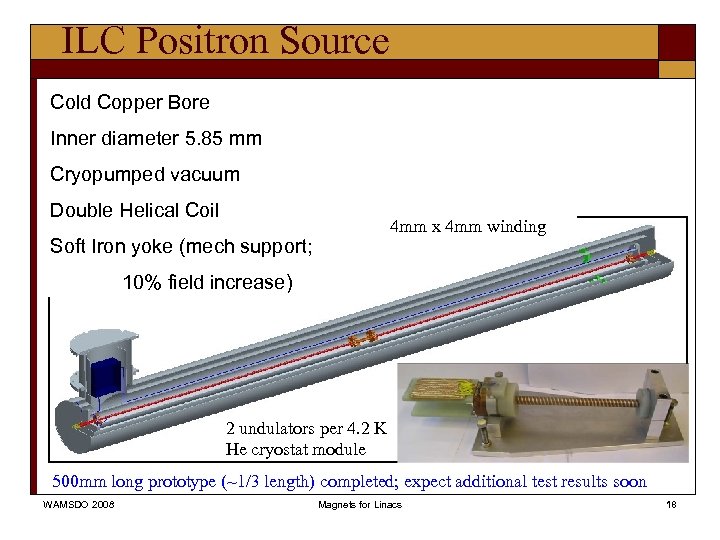 ILC Positron Source

Cold Copper Bore

Inner diameter 5.85 mm

Cryopumped vacuum

Double Helical Coil

Soft Iron yoke (mech support;

10% field increase)

4mm x 4mm winding

2 undulators per 4.2 K He cryostat module

500mm long prototype (~1/3 length) completed; expect additional test results soon

WAMSDO 2008

Magnets for Linacs

18